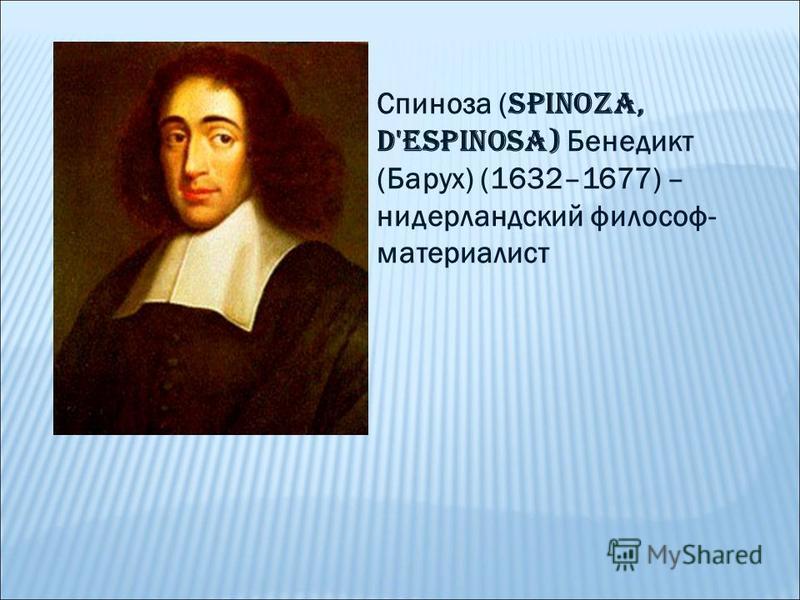 Спиноза (SPINOZA, D'ESPINOSA) Бенедикт (Барух) (1632–1677) – нидерландский философ-материалист

MyShared